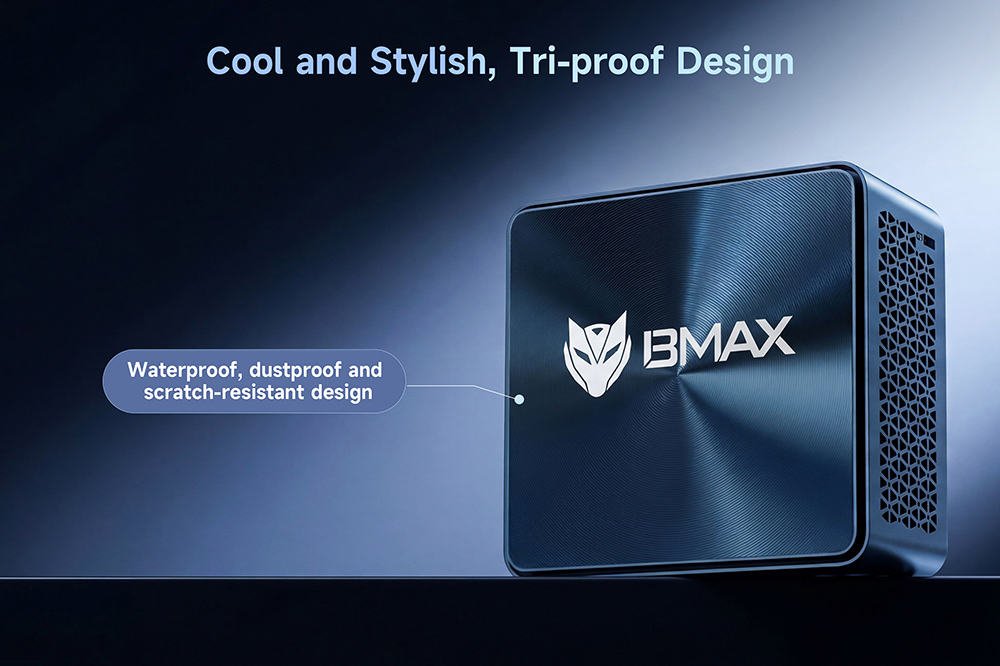 Cool and Stylish, Tri-proof Design

Waterproof, dustproof and scratch-resistant design

BMAX